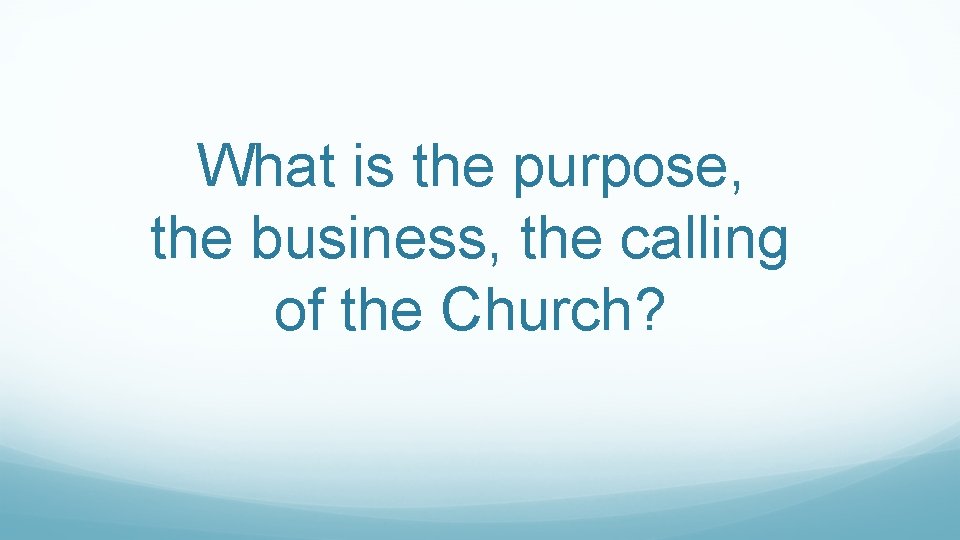 What is the purpose, the business, the calling of the Church?